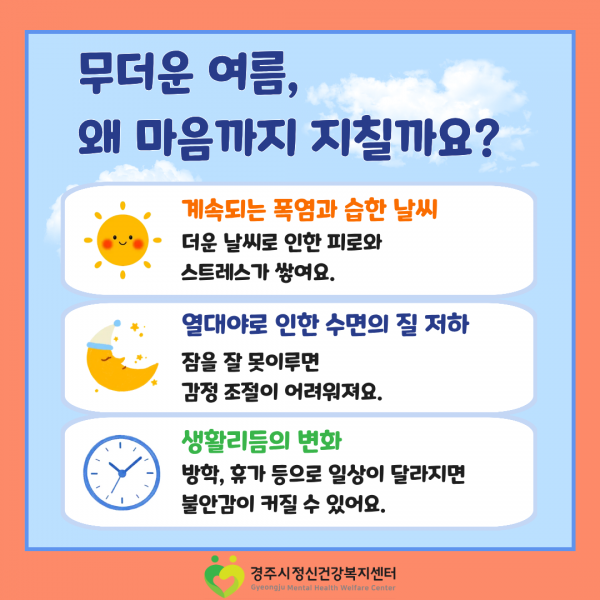 무더운 여름,
왜 마음까지 지칠까요?

계속되는 폭염과 습한 날씨
더운 날씨로 인한 피로와 스트레스가 쌓여요.

열대야로 인한 수면의 질 저하
잠을 잘 못이루면 감정 조절이 어려워져요.

생활리듬의 변화
방학, 휴가 등으로 일상이 달라지면 불안감이 커질 수 있어요.

경주시정신건강복지센터
Gyeongju Mental Health Welfare Center